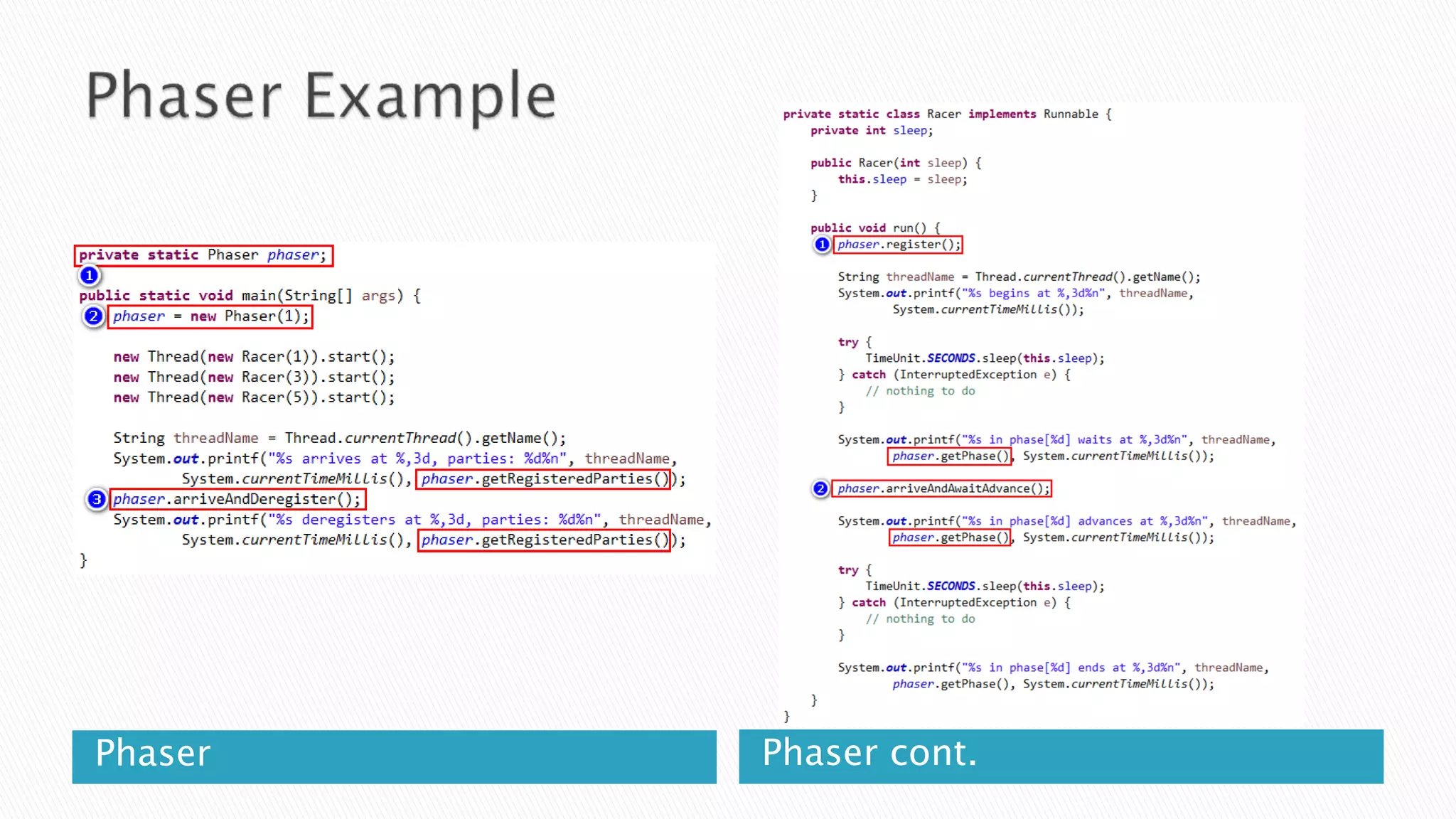 Phaser Example

private static Phaser phaser;
1
public static void main(String[] args) {
2 phaser = new Phaser(1);

new Thread(new Racer(1)).start();
new Thread(new Racer(3)).start();
new Thread(new Racer(5)).start();

String threadName = Thread.currentThread().getName();
System.out.printf("%s arrives at %,3d, parties: %d%n", threadName,
System.currentTimeMillis(), phaser.getRegisteredParties());
3 phaser.arriveAndDeregister();
System.out.printf("%s deregisters at %,3d, parties: %d%n", threadName,
System.currentTimeMillis(), phaser.getRegisteredParties());
}

Phaser

private static class Racer implements Runnable {
private int sleep;

public Racer(int sleep) {
this.sleep = sleep;
}

public void run() {
1 phaser.register();

String threadName = Thread.currentThread().getName();
System.out.printf("%s begins at %,3d%n", threadName,
System.currentTimeMillis());

try {
TimeUnit.SECONDS.sleep(this.sleep);
} catch (InterruptedException e) {
// nothing to do
}

System.out.printf("%s in phase[%d] waits at %,3d%n", threadName,
phaser.getPhase(), System.currentTimeMillis());

2 phaser.arriveAndAwaitAdvance();

System.out.printf("%s in phase[%d] advances at %,3d%n", threadName,
phaser.getPhase(), System.currentTimeMillis());

try {
TimeUnit.SECONDS.sleep(this.sleep);
} catch (InterruptedException e) {
// nothing to do
}

System.out.printf("%s in phase[%d] ends at %,3d%n", threadName,
phaser.getPhase(), System.currentTimeMillis());
}
}

Phaser cont.